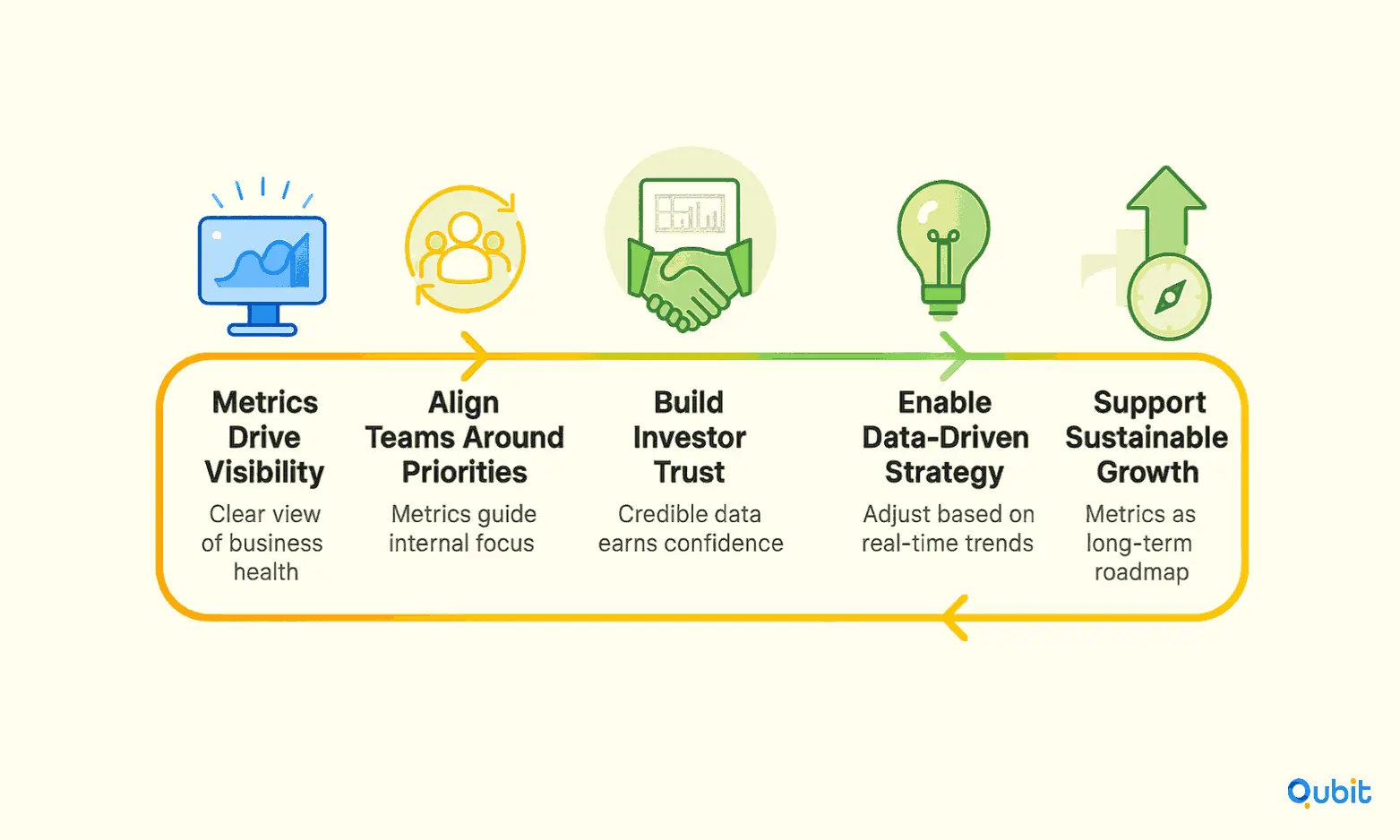 Metrics Drive Visibility
Clear view of business health

Align Teams Around Priorities
Metrics guide internal focus

Build Investor Trust
Credible data earns confidence

Enable Data-Driven Strategy
Adjust based on real-time trends

Support Sustainable Growth
Metrics as long-term roadmap

Qubit